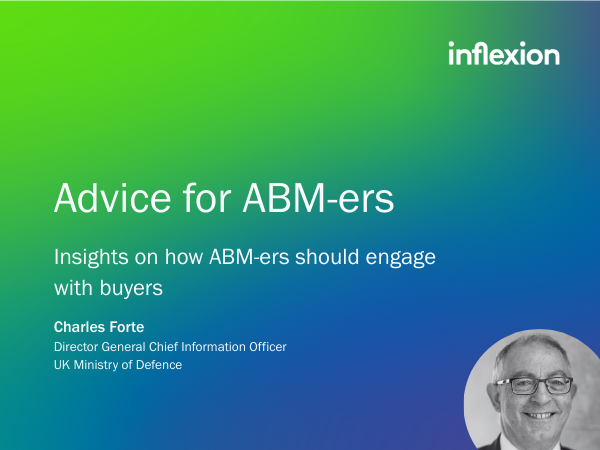 inflexion

Advice for ABM-ers

Insights on how ABM-ers should engage with buyers

Charles Forte
Director General Chief Information Officer
UK Ministry of Defence